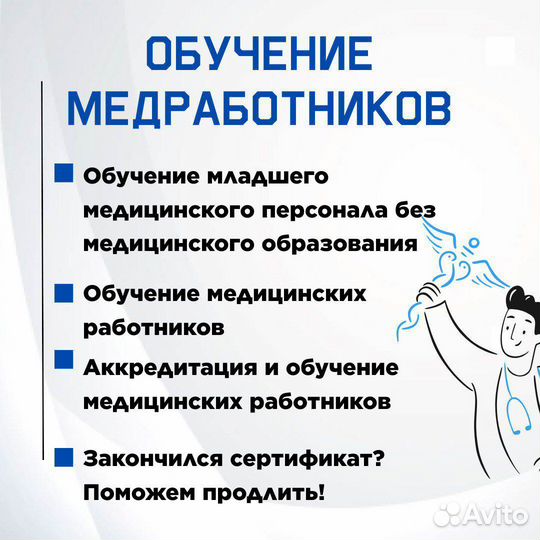 ОБУЧЕНИЕ МЕДРАБОТНИКОВ

Обучение младшего медицинского персонала без медицинского образования

Обучение медицинских работников

Аккредитация и обучение медицинских работников

Закончился сертификат? Поможем продлить!

Avito